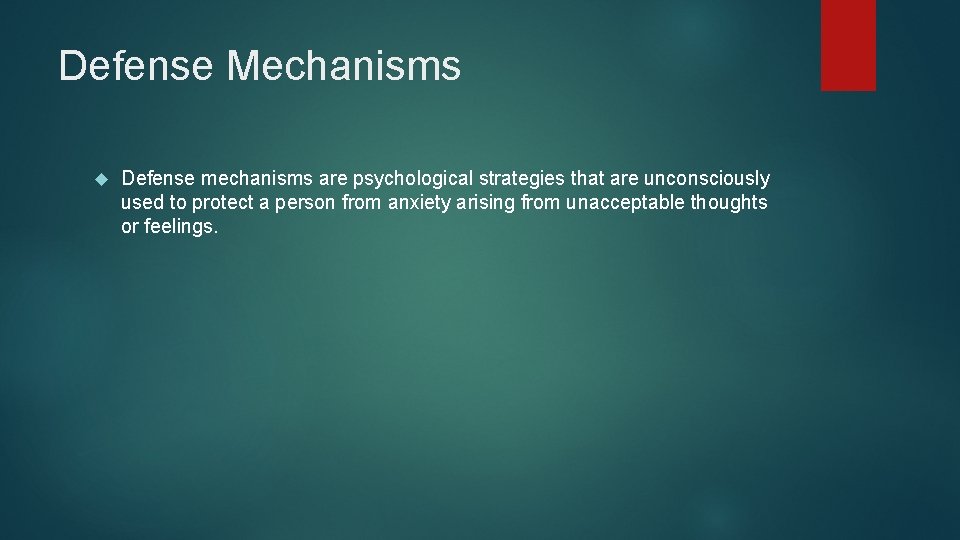 Defense Mechanisms

Defense mechanisms are psychological strategies that are unconsciously used to protect a person from anxiety arising from unacceptable thoughts or feelings.